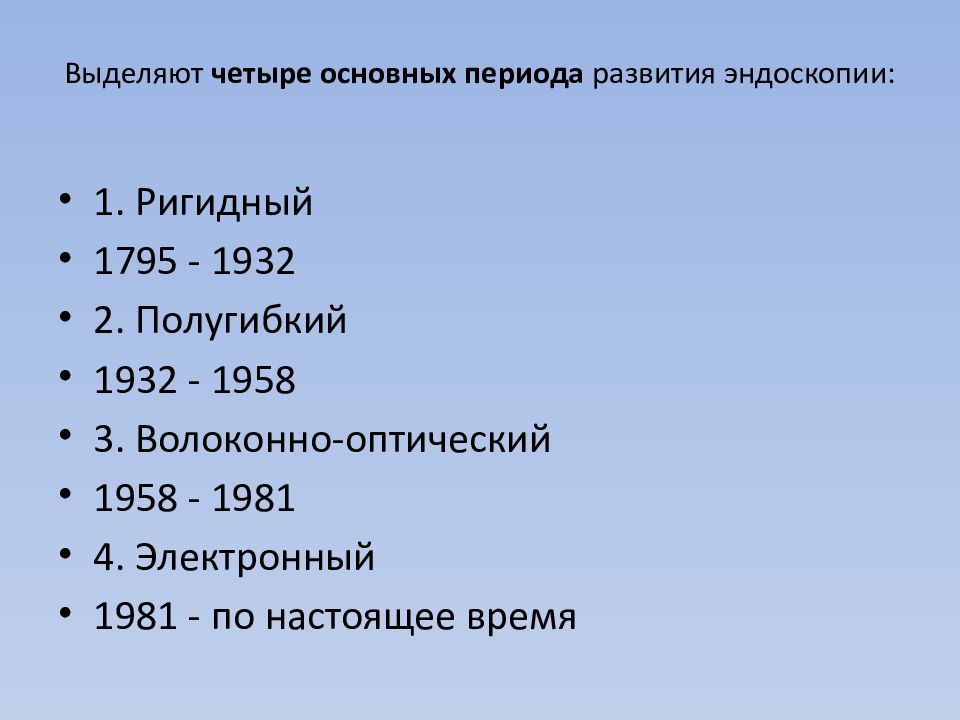 Выделяют четыре основных периода развития эндоскопии:

• 1. Ригидный
• 1795 - 1932
• 2. Полугибкий
• 1932 - 1958
• 3. Волоконно-оптический
• 1958 - 1981
• 4. Электронный
• 1981 - по настоящее время